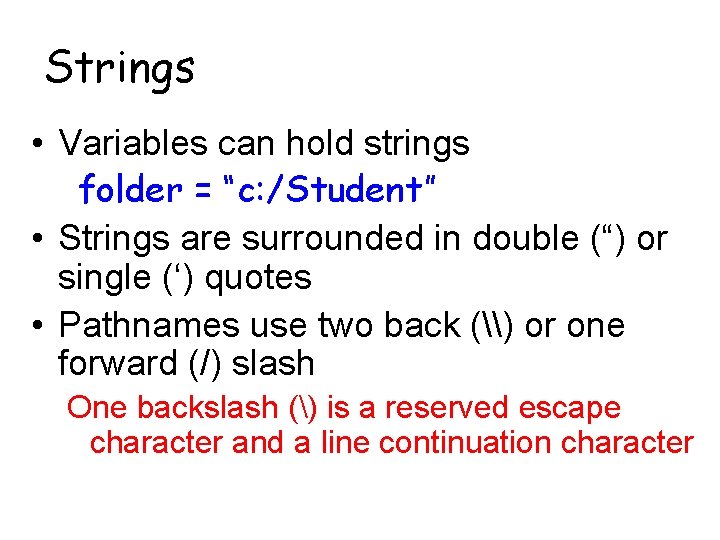 Strings

• Variables can hold strings
folder = “c:/Student”

• Strings are surrounded in double (“) or single (‘) quotes

• Pathnames use two back (\\) or one forward (/) slash
One backslash (\) is a reserved escape character and a line continuation character